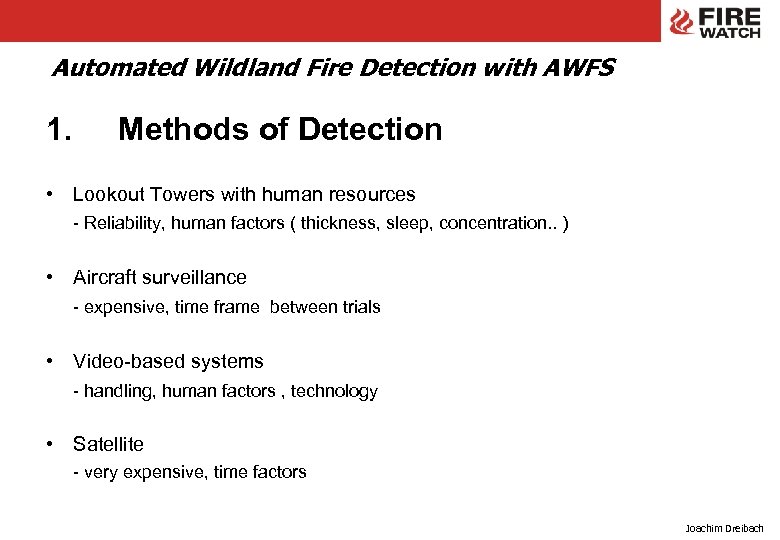 FIRE WATCH

Automated Wildland Fire Detection with AWFS

1. Methods of Detection

• Lookout Towers with human resources
- Reliability, human factors ( thickness, sleep, concentration.. )

• Aircraft surveillance
- expensive, time frame between trials

• Video-based systems
- handling, human factors , technology

• Satellite
- very expensive, time factors

Joachim Dreibach